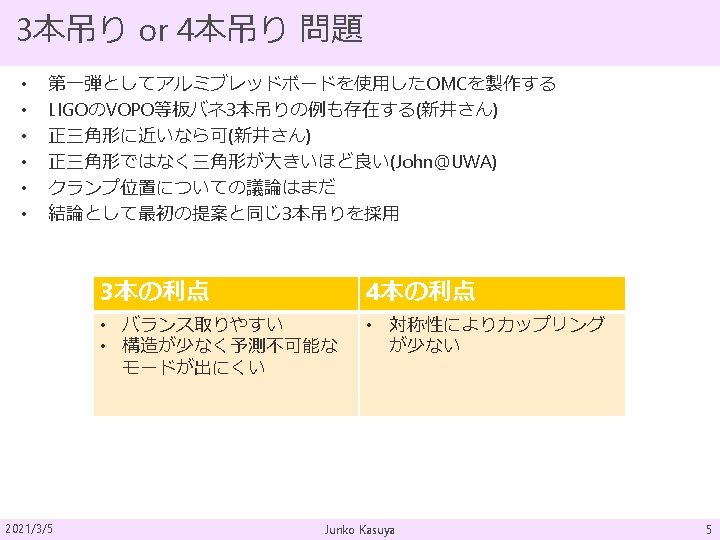 3本吊り or 4本吊り 問題

• 第一弾としてアルミブレッドボードを使用したOMCを製作する
• LIGOのVOPO等板バネ3本吊りの例も存在する(新井さん)
• 正三角形に近いなら可(新井さん)
• 正三角形ではなく三角形が大きいほど良い(John@UWA)
• クランプ位置についての議論はまだ
• 結論として最初の提案と同じ3本吊りを採用

| 3本の利点 | 4本の利点 |
|---|---|
| • バランス取りやすい • 構造が少なく予測不可能なモードが出にくい | • 対称性によりカップリングが少ない |

2021/3/5 Junko Kasuya 5